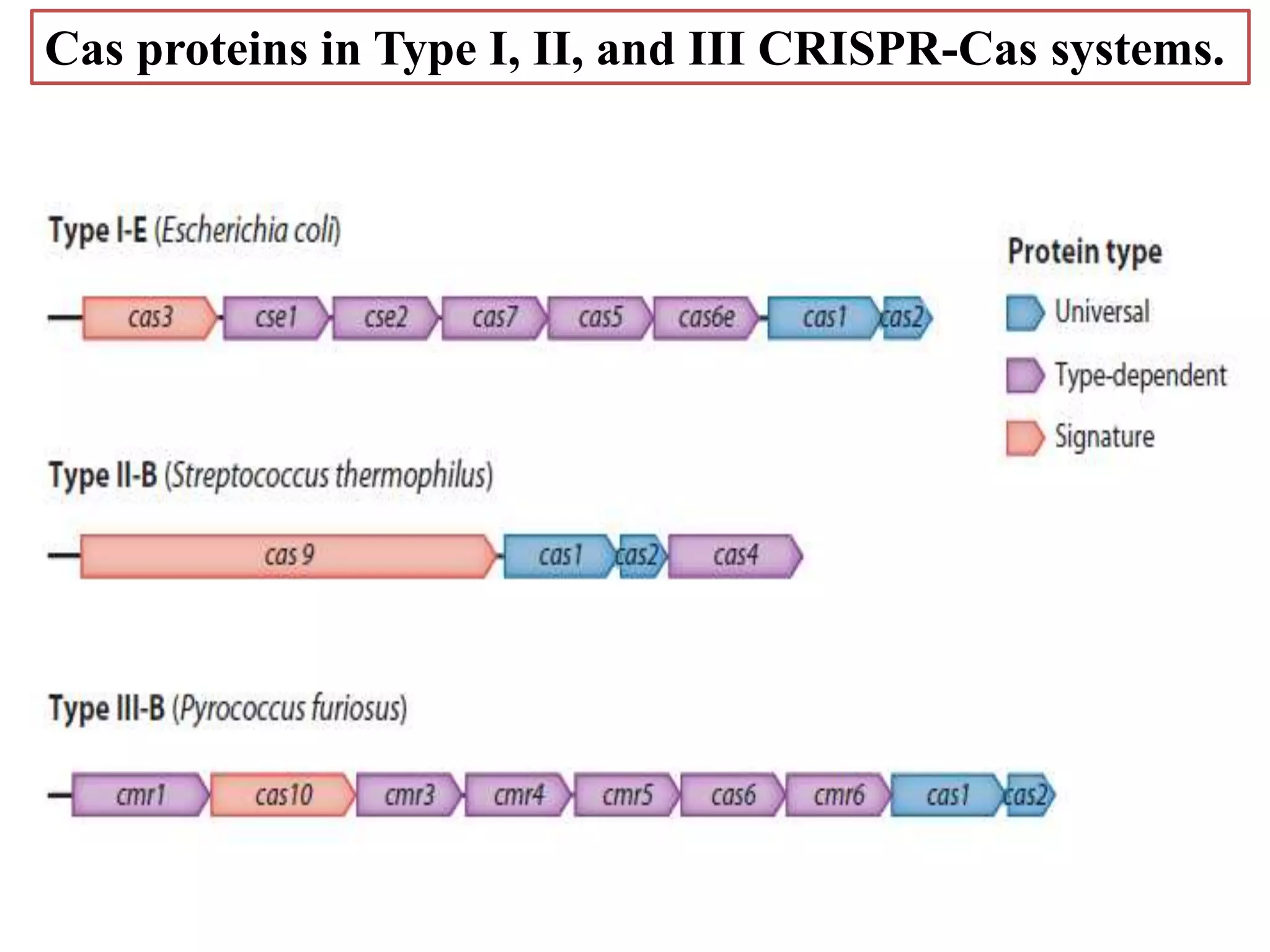 Cas proteins in Type I, II, and III CRISPR-Cas systems.

Type I-E (Escherichia coli)

cas3 cse1 cse2 cas7 cas5 cas6e cas1 cas2

Protein type

Universal

Type-dependent

Signature

Type II-B (Streptococcus thermophilus)

cas 9 cas1 cas2 cas4

Type III-B (Pyrococcus furiosus)

cmr1 cas10 cmr3 cmr4 cmr5 cas6 cmr6 cas1 cas2